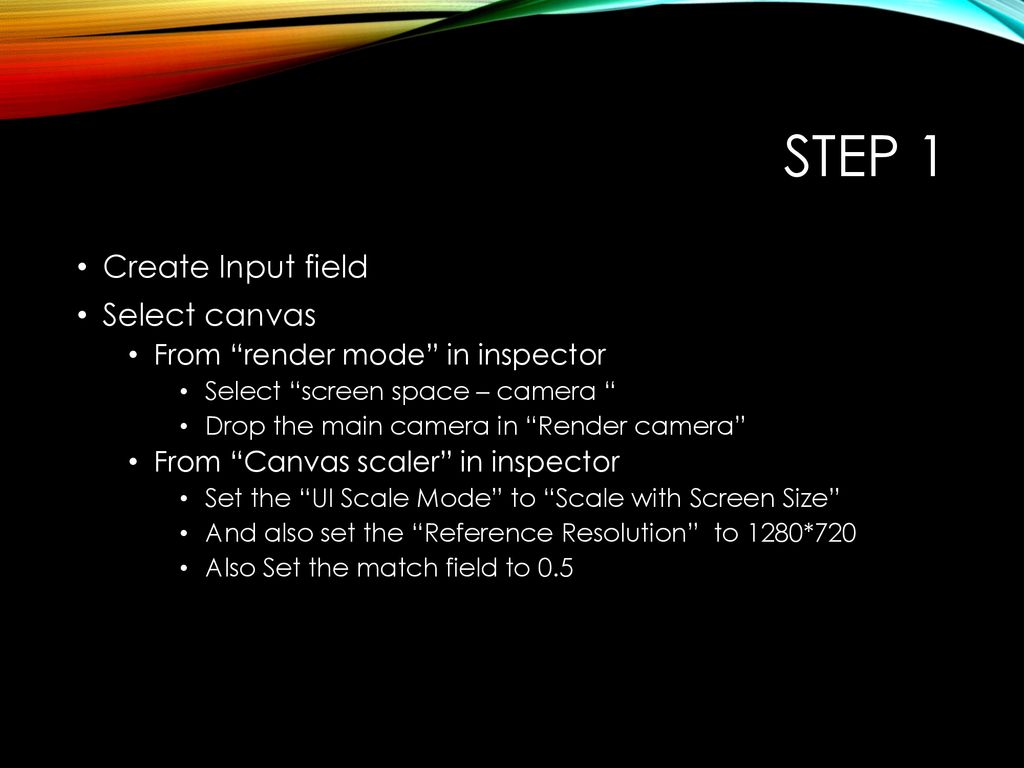 STEP 1

• Create Input field
• Select canvas
  • From “render mode” in inspector
    • Select “screen space – camera “
    • Drop the main camera in “Render camera”
  • From “Canvas scaler” in inspector
    • Set the “UI Scale Mode” to “Scale with Screen Size”
    • And also set the “Reference Resolution” to 1280*720
    • Also Set the match field to 0.5